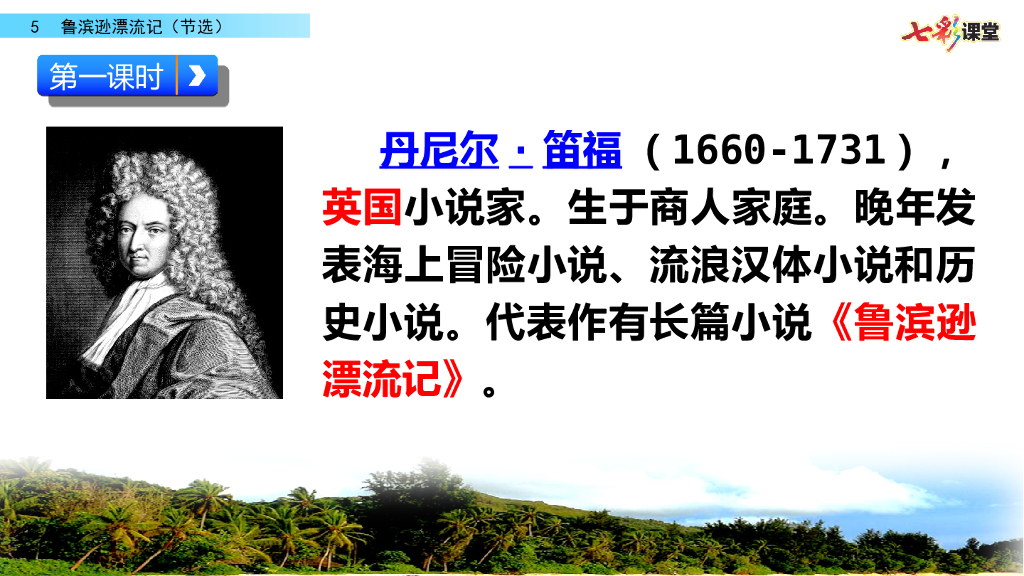 5 鲁滨逊漂流记（节选）

七彩课堂

第一课时

丹尼尔·笛福（1660-1731），英国小说家。生于商人家庭。晚年发表海上冒险小说、流浪汉体小说和历史小说。代表作有长篇小说《鲁滨逊漂流记》。